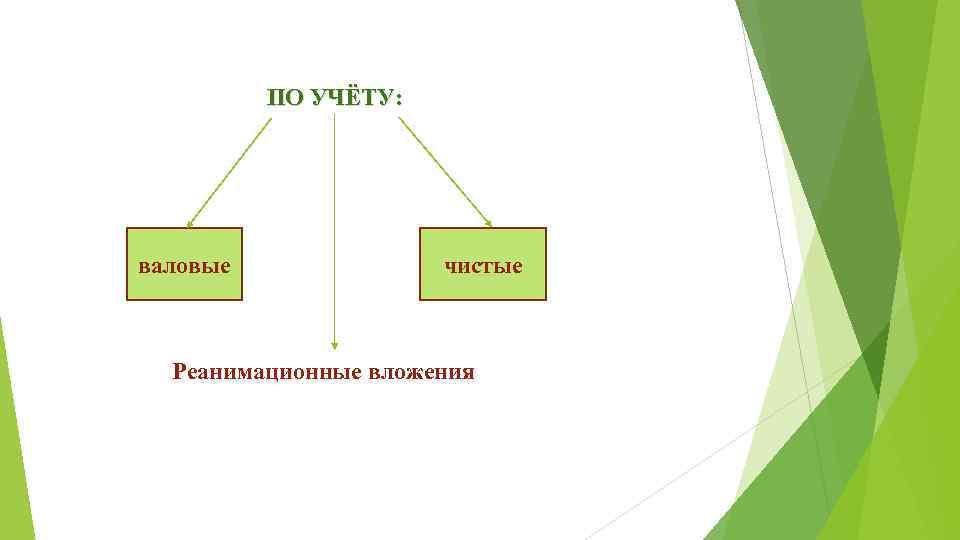 ПО УЧЁТУ:

валовые

чистые

Реанимационные вложения